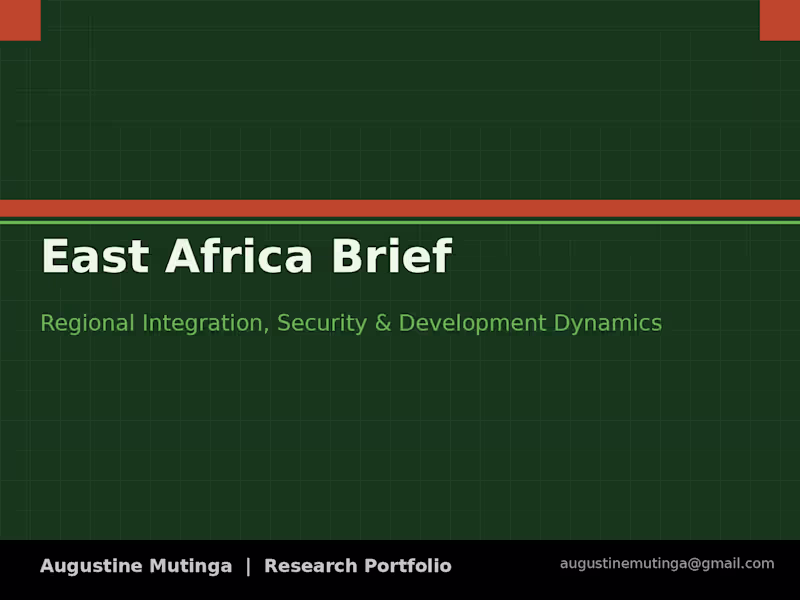 East Africa Brief

Regional Integration, Security & Development Dynamics

Augustine Mutinga | Research Portfolio

augustinemutinga@gmail.com